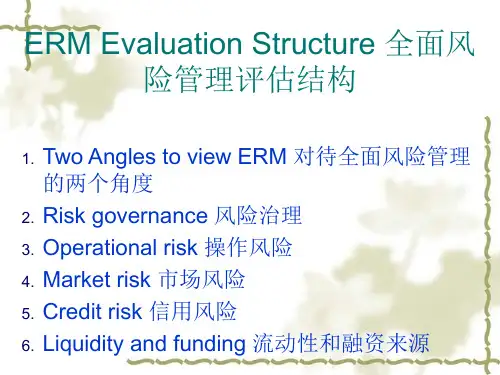 ERM Evaluation Structure 全面风险管理评估结构

1. Two Angles to view ERM 对待全面风险管理的两个角度
2. Risk governance 风险治理
3. Operational risk 操作风险
4. Market risk 市场风险
5. Credit risk 信用风险
6. Liquidity and funding 流动性和融资来源